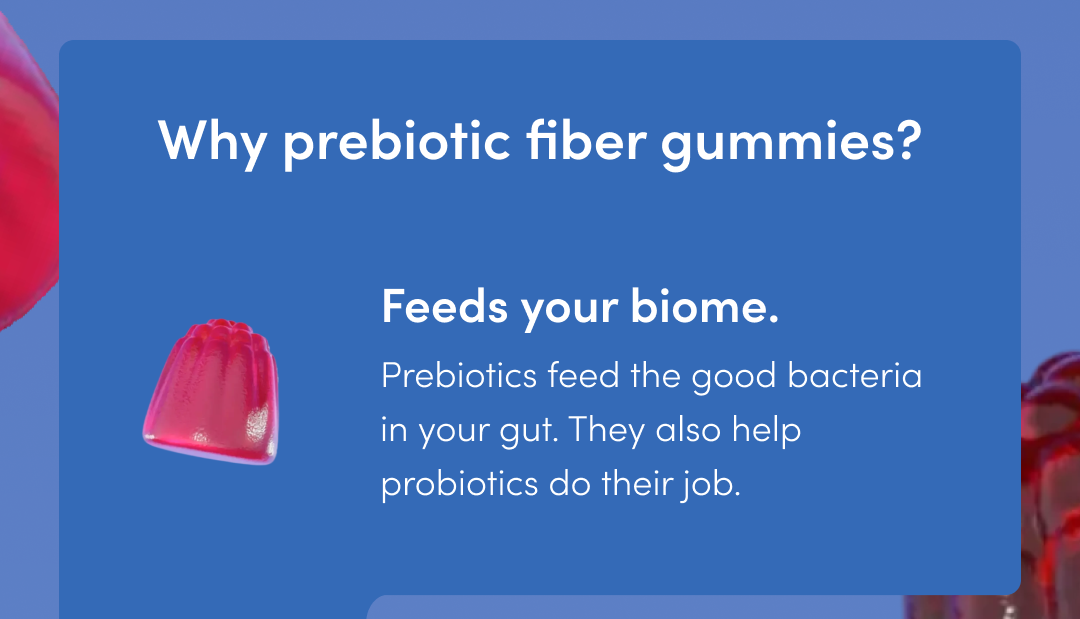 Why prebiotic fiber gummies?

Feeds your biome.

Prebiotics feed the good bacteria in your gut. They also help probiotics do their job.